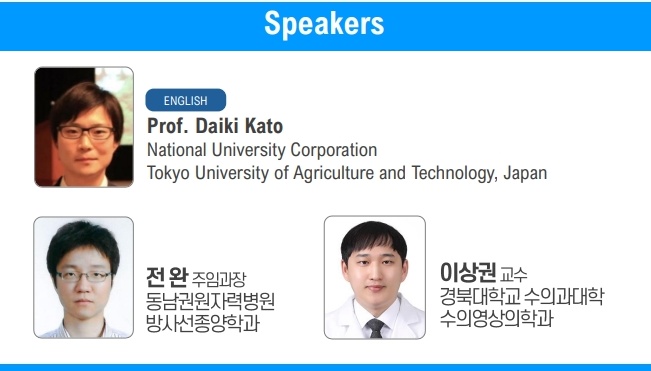 Speakers

ENGLISH

Prof. Daiki Kato
National University Corporation
Tokyo University of Agriculture and Technology, Japan

전 완 주임과장
동남권원자력병원
방사선종양학과

이상권 교수
경북대학교 수의과대학
수의영상의학과